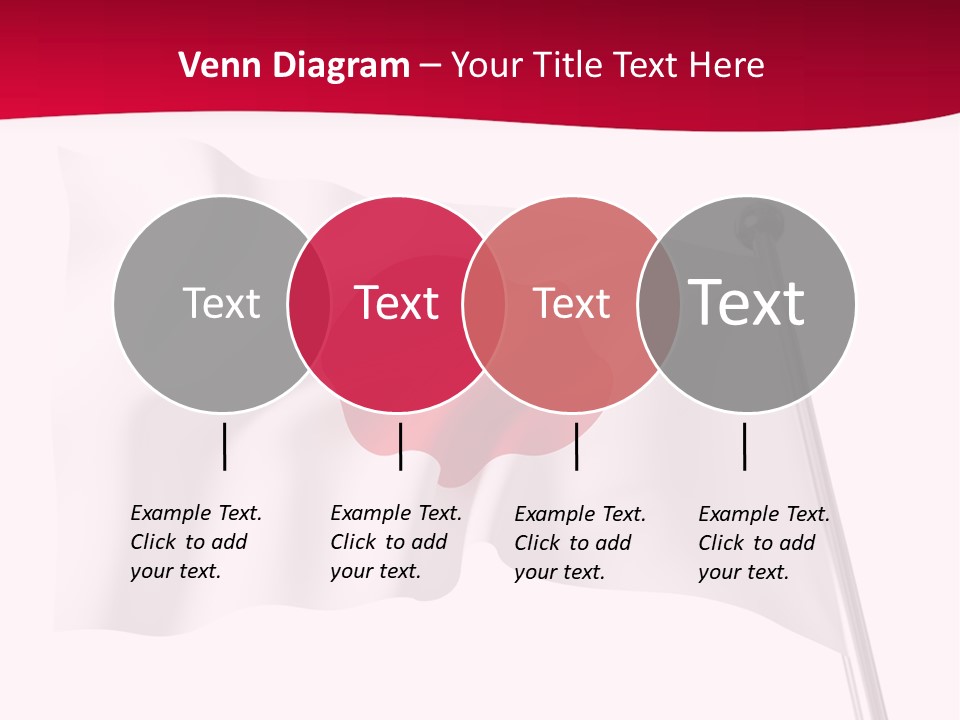 Venn Diagram – Your Title Text Here

Text

Text

Text

Text

Example Text. Click to add your text.

Example Text. Click to add your text.

Example Text. Click to add your text.

Example Text. Click to add your text.